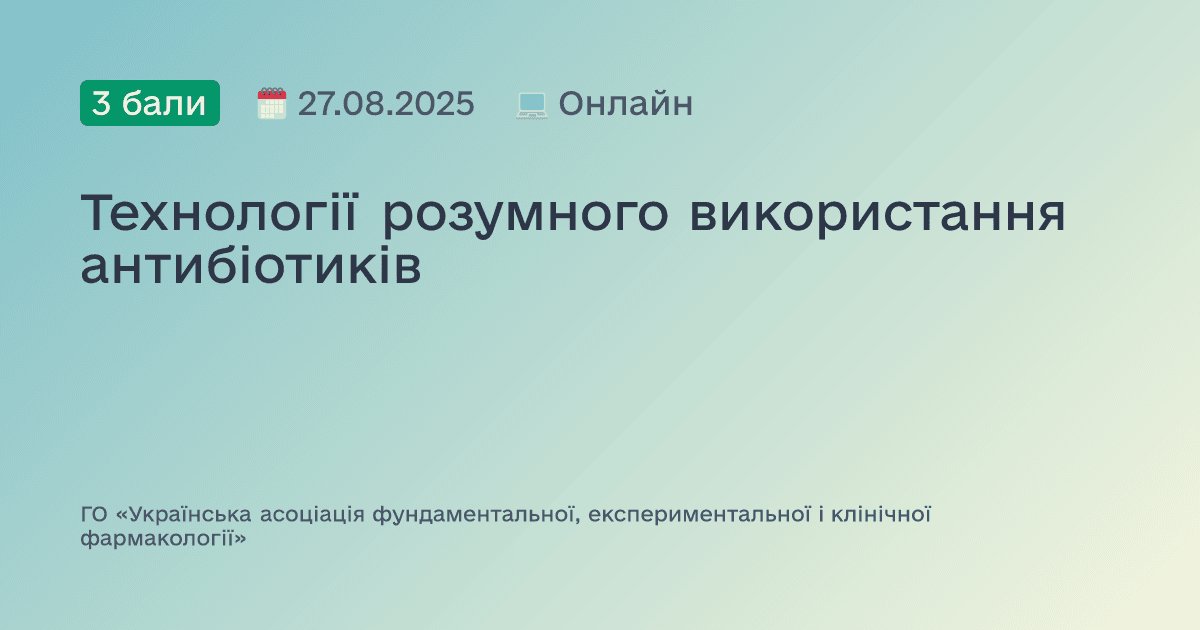 3 бали 27.08.2025 Онлайн

Технології розумного використання антибіотиків

ГО «Українська асоціація фундаментальної, експериментальної і клінічної фармакології»